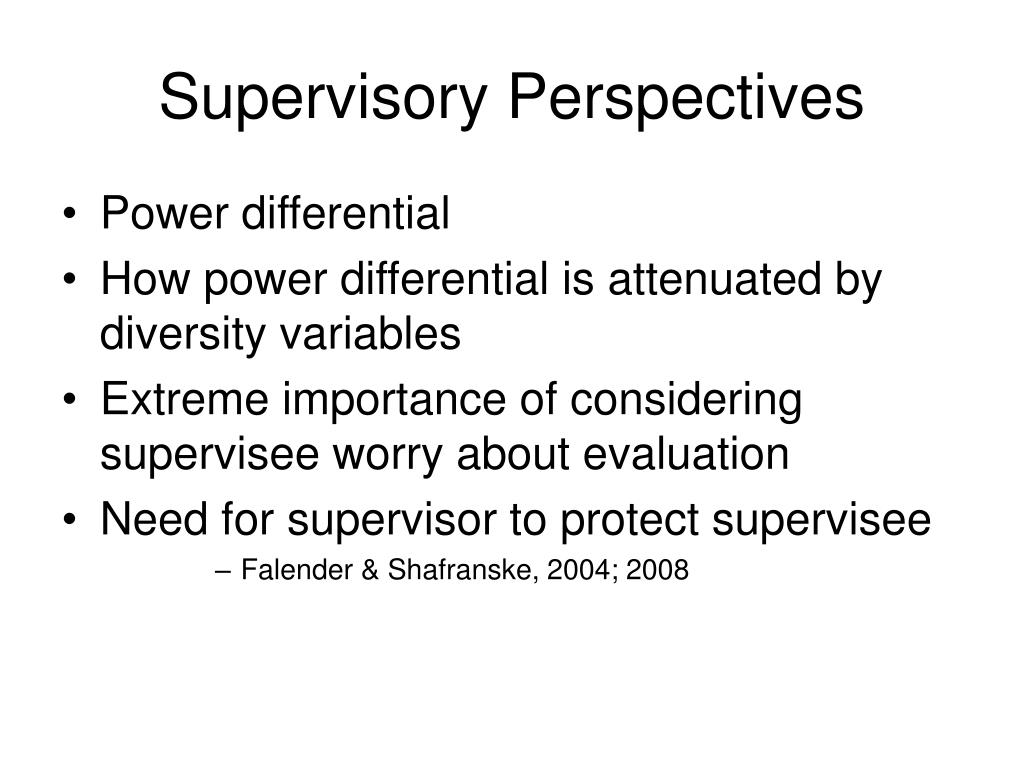 Supervisory Perspectives

• Power differential
• How power differential is attenuated by diversity variables
• Extreme importance of considering supervisee worry about evaluation
• Need for supervisor to protect supervisee
– Falender & Shafranske, 2004; 2008